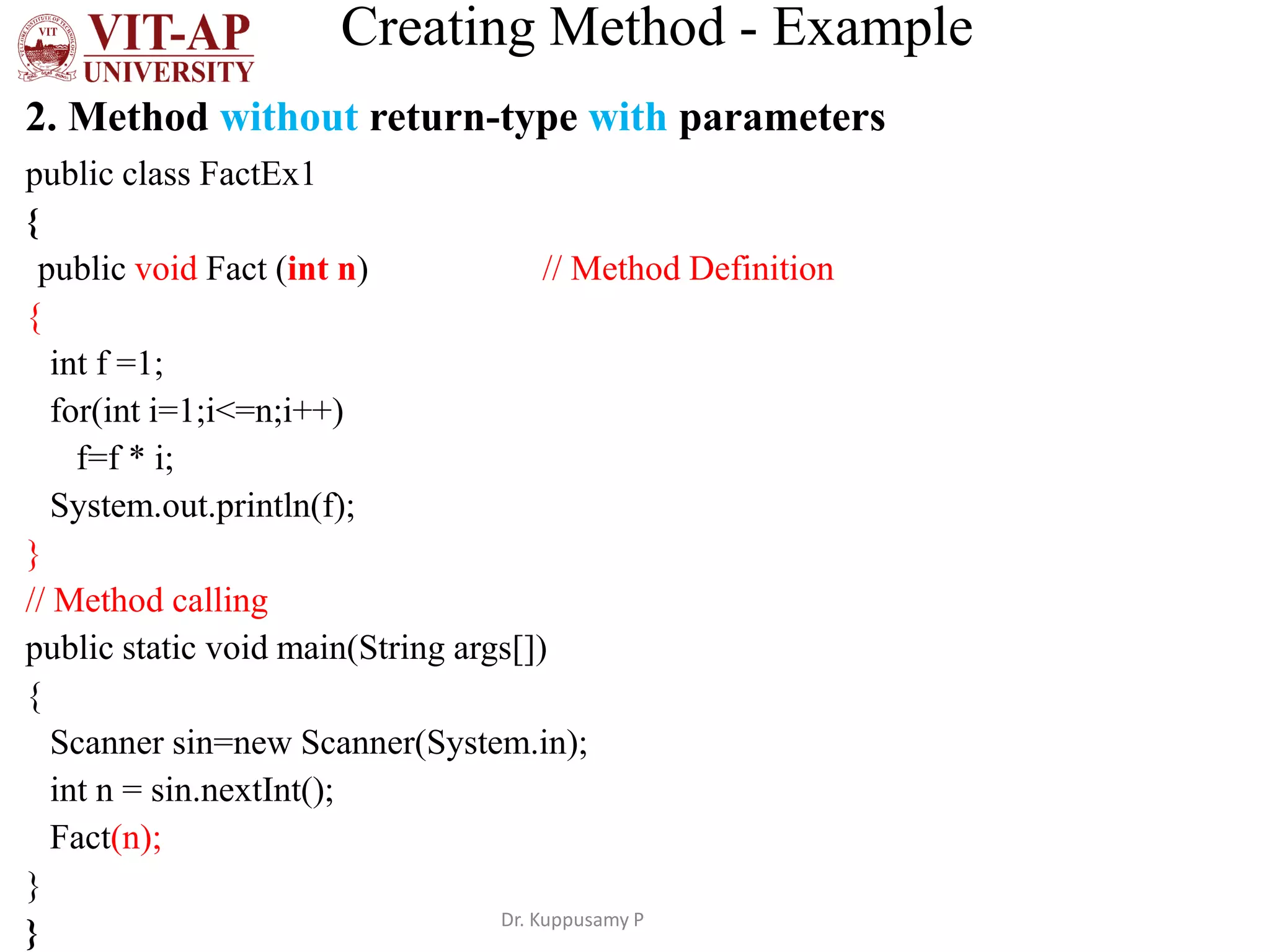 VIT-AP UNIVERSITY

Creating Method - Example

2. Method without return-type with parameters

public class FactEx1
{
public void Fact (int n) // Method Definition
{
int f =1;
for(int i=1;i<=n;i++)
f=f * i;
System.out.println(f);
}
// Method calling
public static void main(String args[])
{
Scanner sin=new Scanner(System.in);
int n = sin.nextInt();
Fact(n);
}
}

Dr. Kuppusamy P